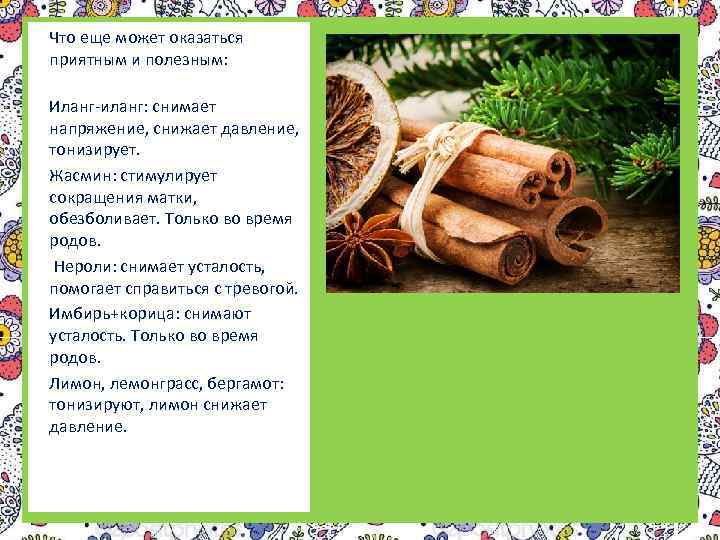 Что еще может оказаться приятным и полезным:

Иланг-иланг: снимает напряжение, снижает давление, тонизирует.

Жасмин: стимулирует сокращения матки, обезболивает. Только во время родов.

Нероли: снимает усталость, помогает справиться с тревогой.

Имбирь+корица: снимают усталость. Только во время родов.

Лимон, лемонграсс, бергамот: тонизируют, лимон снижает давление.